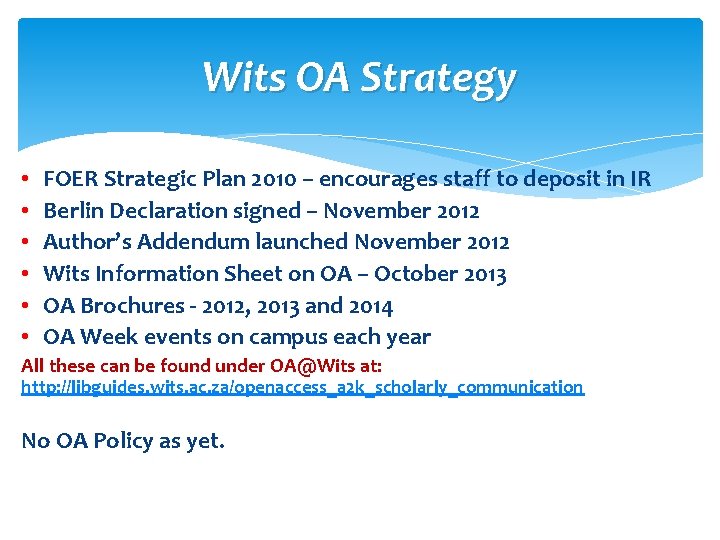 Wits OA Strategy

• FOER Strategic Plan 2010 – encourages staff to deposit in IR
• Berlin Declaration signed – November 2012
• Author's Addendum launched November 2012
• Wits Information Sheet on OA – October 2013
• OA Brochures - 2012, 2013 and 2014
• OA Week events on campus each year

All these can be found under OA@Wits at:
http://libguides.wits.ac.za/openaccess_a2k_scholarly_communication

No OA Policy as yet.